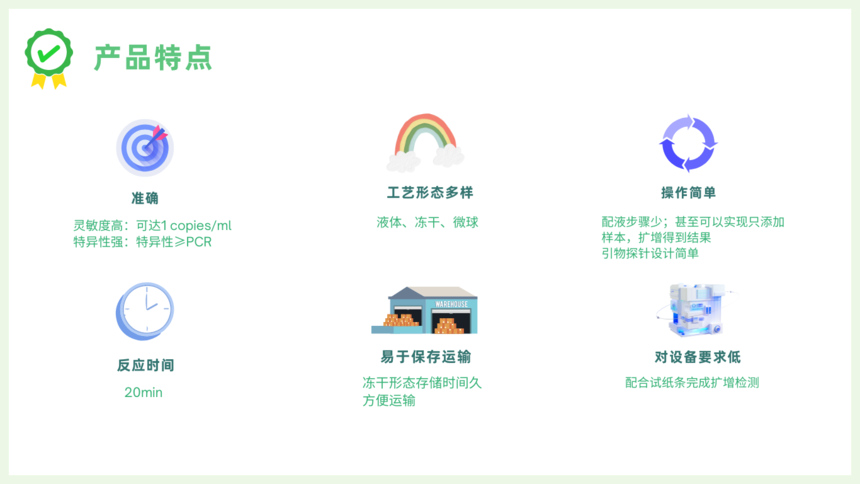 产品特点

准确

灵敏度高：可达1 copies/ml
特异性强：特异性≥PCR

工艺形态多样

液体、冻干、微球

操作简单

配液步骤少；甚至可以实现只添加样本，扩增得到结果
引物探针设计简单

反应时间

20min

WAREHOUSE

易于保存运输

冻干形态存储时间久
方便运输

对设备要求低

配合试纸条完成扩增检测